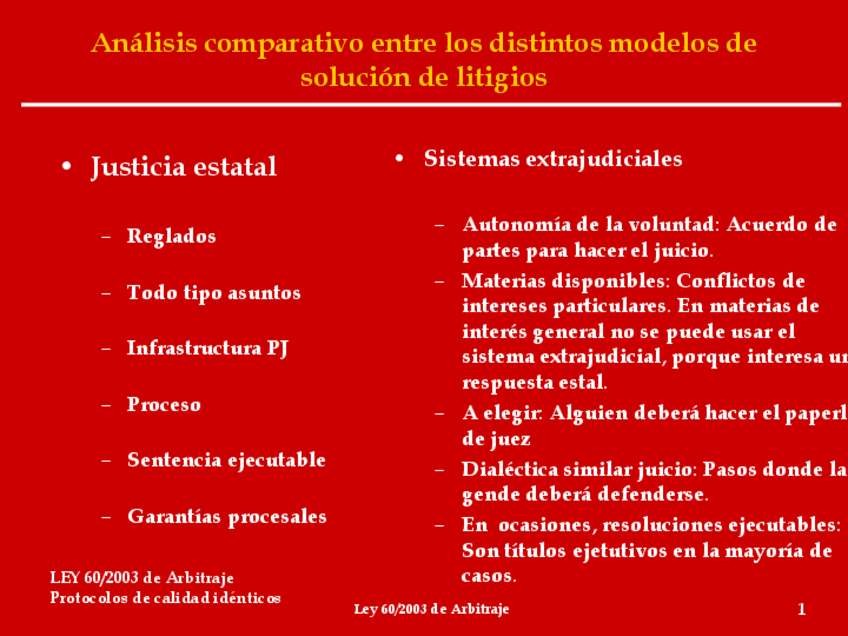 Análisis comparativo entre los distintos modelos de solución de litigios

• Justicia estatal

– Reglados

– Todo tipo asuntos

– Infrastructura PJ

– Proceso

– Sentencia ejecutable

– Garantías procesales

• Sistemas extrajudiciales

– Autonomía de la voluntad: Acuerdo de partes para hacer el juicio.

– Materias disponibles: Conflictos de intereses particulares. En materias de interés general no se puede usar el sistema extrajudicial, porque interesa un respuesta estal.

– A elegir: Alguien deberá hacer el paperl de juez

– Dialéctica similar juicio: Pasos donde la gende deberá defenderse.

– En ocasiones, resoluciones ejecutables: Son títulos ejetutivos en la mayoría de casos.

LEY 60/2003 de Arbitraje
Protocolos de calidad idénticos

Ley 60/2003 de Arbitraje

1